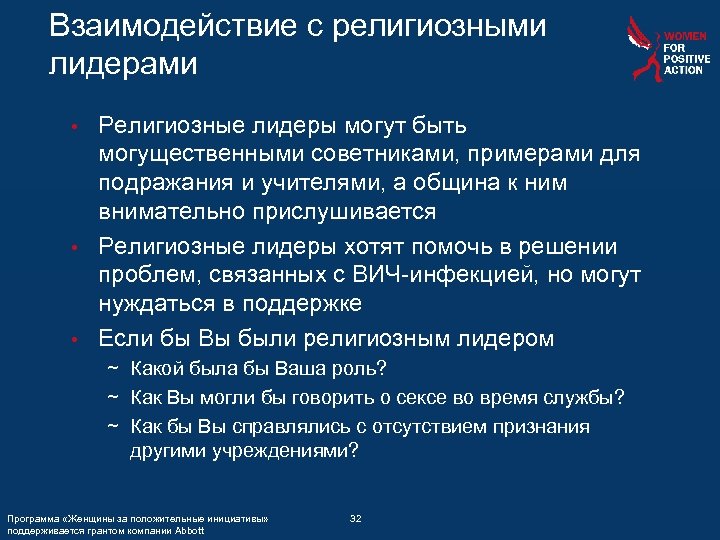 Взаимодействие с религиозными лидерами

WOMEN FOR POSITIVE ACTION

• Религиозные лидеры могут быть могущественными советниками, примерами для подражания и учителями, а община к ним внимательно прислушивается
• Религиозные лидеры хотят помочь в решении проблем, связанных с ВИЧ-инфекцией, но могут нуждаться в поддержке
• Если бы Вы были религиозным лидером
~ Какой была бы Ваша роль?
~ Как Вы могли бы говорить о сексе во время службы?
~ Как бы Вы справлялись с отсутствием признания другими учреждениями?

Программа «Женщины за положительные инициативы» поддерживается грантом компании Abbott

32